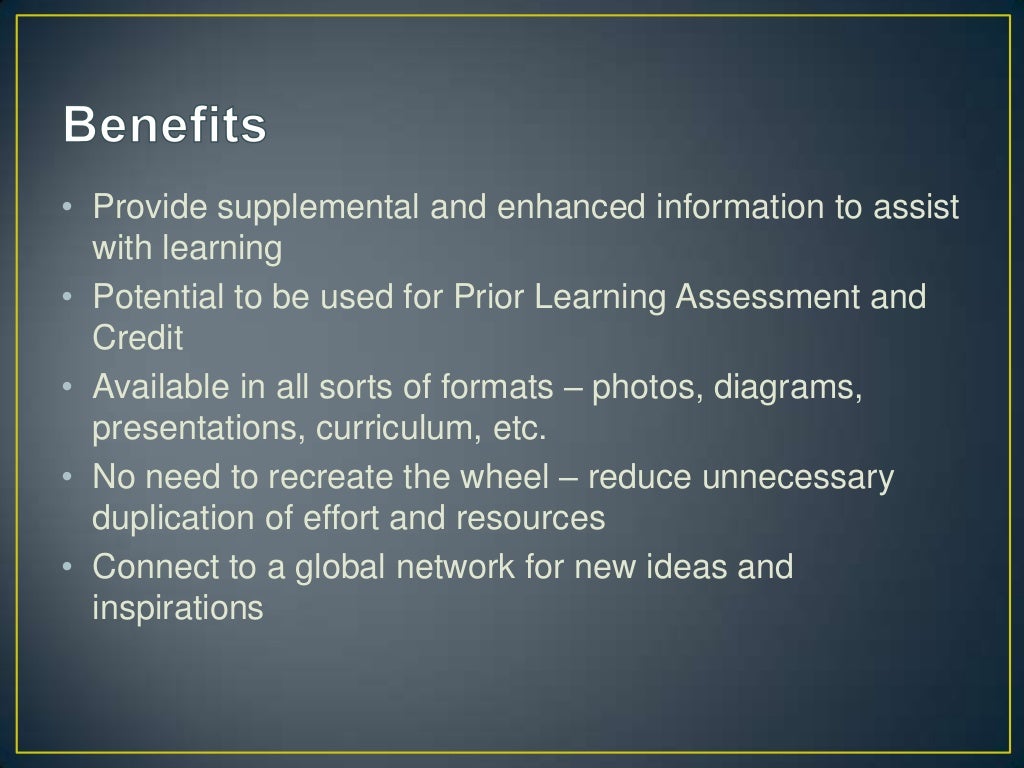 Benefits

• Provide supplemental and enhanced information to assist with learning
• Potential to be used for Prior Learning Assessment and Credit
• Available in all sorts of formats – photos, diagrams, presentations, curriculum, etc.
• No need to recreate the wheel – reduce unnecessary duplication of effort and resources
• Connect to a global network for new ideas and inspirations